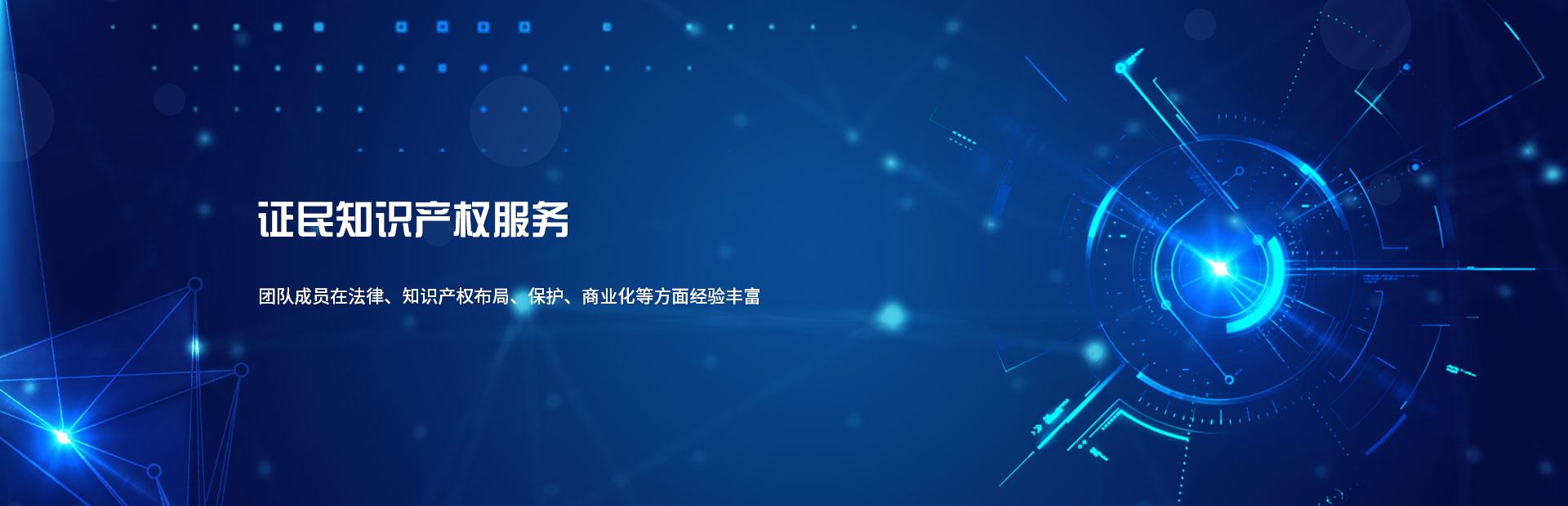 证民知识产权服务

团队成员在法律、知识产权布局、保护、商业化等方面经验丰富